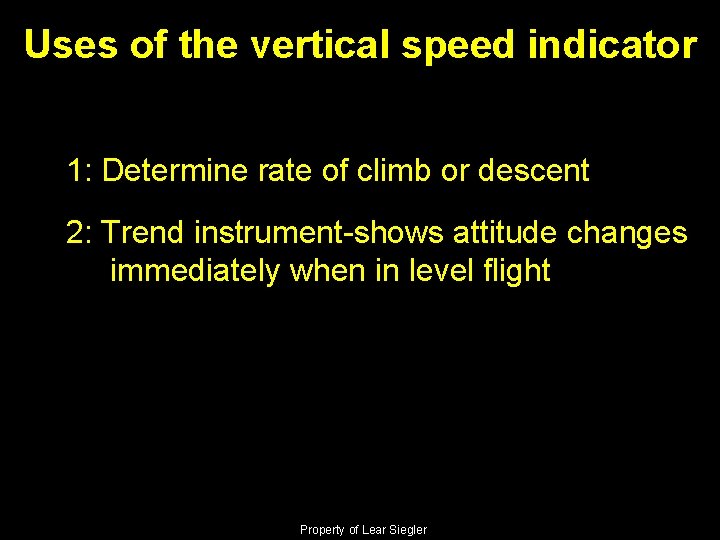 Uses of the vertical speed indicator

1: Determine rate of climb or descent

2: Trend instrument-shows attitude changes immediately when in level flight

Property of Lear Siegler